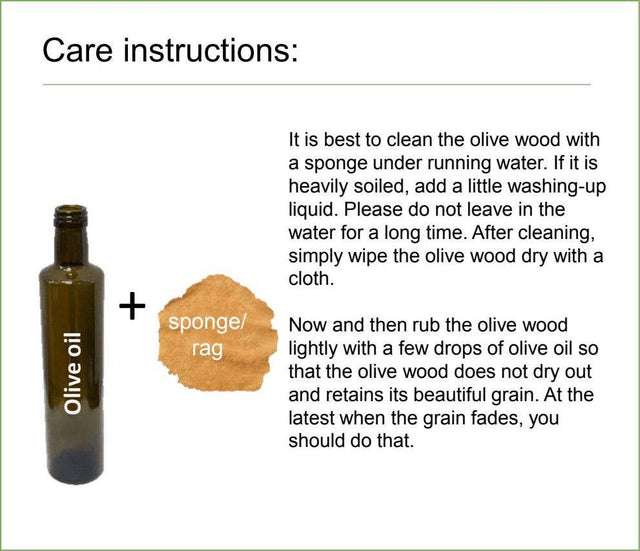 Care instructions:

Olive oil

+

sponge/ rag

It is best to clean the olive wood with a sponge under running water. If it is heavily soiled, add a little washing-up liquid. Please do not leave in the water for a long time. After cleaning, simply wipe the olive wood dry with a cloth.

Now and then rub the olive wood lightly with a few drops of olive oil so that the olive wood does not dry out and retains its beautiful grain. At the latest when the grain fades, you should do that.